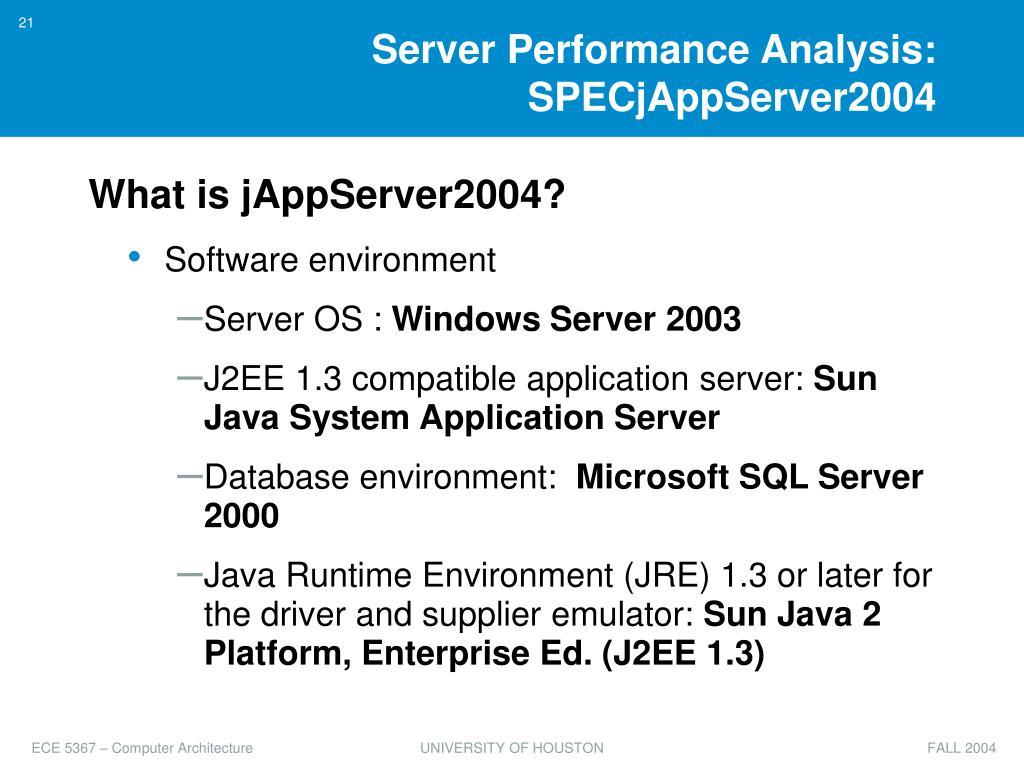 21

Server Performance Analysis: SPECjAppServer2004

What is jAppServer2004?

• Software environment

–Server OS : Windows Server 2003

–J2EE 1.3 compatible application server: Sun Java System Application Server

–Database environment: Microsoft SQL Server 2000

–Java Runtime Environment (JRE) 1.3 or later for the driver and supplier emulator: Sun Java 2 Platform, Enterprise Ed. (J2EE 1.3)

ECE 5367 – Computer Architecture UNIVERSITY OF HOUSTON FALL 2004